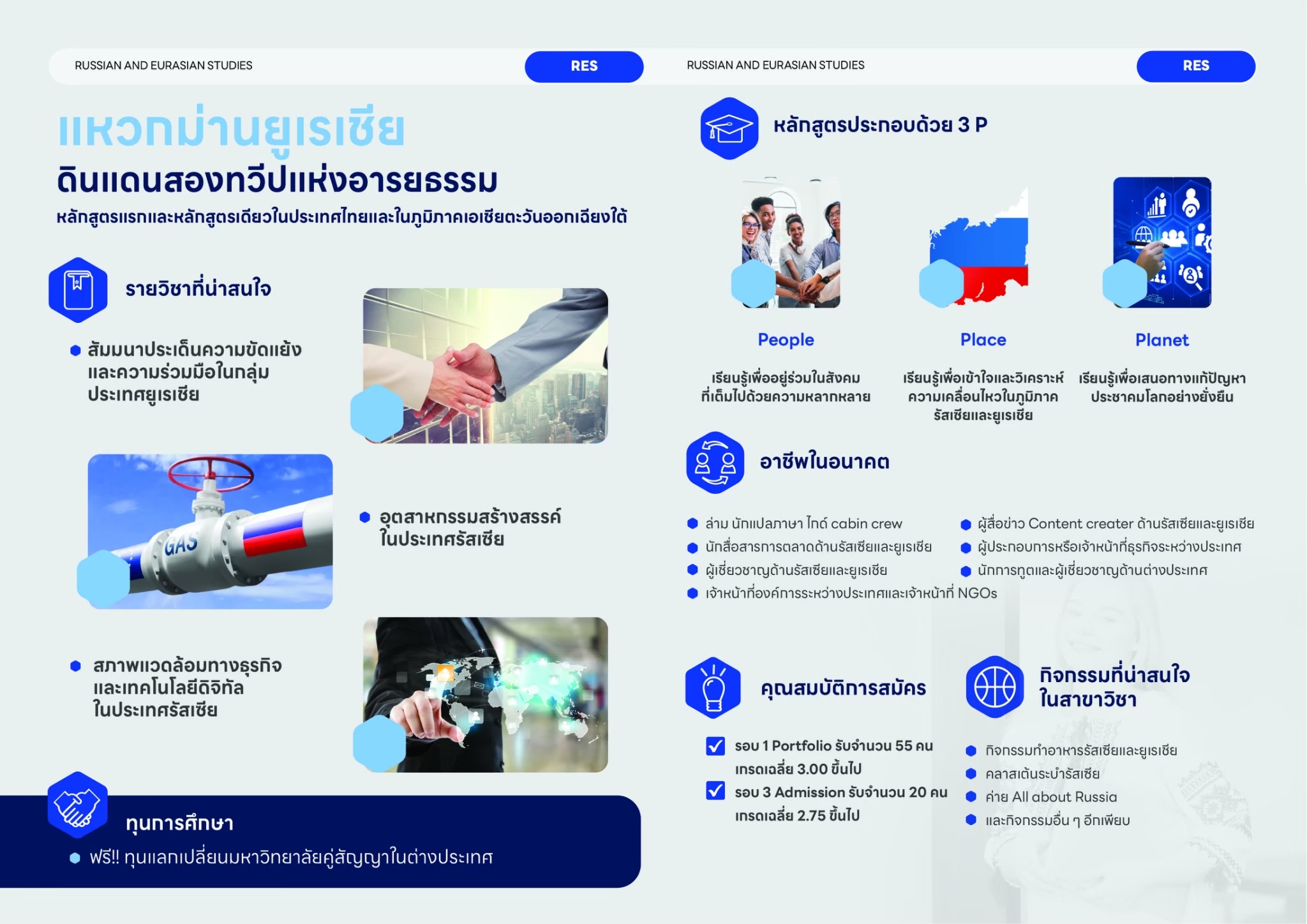 RUSSIAN AND EURASIAN STUDIES

RES

แหวกม่านยูเรเซีย
ดินแดนสองทวีปแห่งอารยธรรม
หลักสูตรแรกและหลักสูตรเดียวในประเทศไทยและในภูมิภาคเอเชียตะวันออกเฉียงใต้

รายวิชาที่น่าสนใจ

สัมมนาประเด็นความขัดแย้งและความร่วมมือในกลุ่มประเทศยูเรเซีย

GAS

อุตสาหกรรมสร้างสรรค์ในประเทศรัสเซีย

สภาพแวดล้อมทางธุรกิจและเทคโนโลยีดิจิทัลในประเทศรัสเซีย

ทุนการศึกษา

ฟรี!! ทุนแลกเปลี่ยนมหาวิทยาลัยคู่สัญญาในต่างประเทศ

RUSSIAN AND EURASIAN STUDIES

RES

หลักสูตรประกอบด้วย 3 P

People

เรียนรู้เพื่ออยู่ร่วมในสังคมที่เต็มไปด้วยความหลากหลาย

Place

เรียนรู้เพื่อเข้าใจและวิเคราะห์ความเคลื่อนไหวในภูมิภาครัสเซียและยูเรเซีย

Planet

เรียนรู้เพื่อเสนอทางแก้ปัญหาประชาคมโลกอย่างยั่งยืน

อาชีพในอนาคต

ล่าม นักแปลภาษา ไกด์ cabin crew
นักสื่อสารการตลาดด้านรัสเซียและยูเรเซีย
ผู้เชี่ยวชาญด้านรัสเซียและยูเรเซีย
เจ้าหน้าที่องค์การระหว่างประเทศและเจ้าหน้าที่ NGOs
ผู้สื่อข่าว Content creater ด้านรัสเซียและยูเรเซีย
ผู้ประกอบการหรือเจ้าหน้าที่ธุรกิจระหว่างประเทศ
นักการทูตและผู้เชี่ยวชาญด้านต่างประเทศ

คุณสมบัติการสมัคร

รอบ 1 Portfolio รับจำนวน 55 คน เกรดเฉลี่ย 3.00 ขึ้นไป
รอบ 3 Admission รับจำนวน 20 คน เกรดเฉลี่ย 2.75 ขึ้นไป

กิจกรรมที่น่าสนใจในสาขาวิชา

กิจกรรมทำอาหารรัสเซียและยูเรเซีย
คลาสเต้นระบำรัสเซีย
ค่าย All about Russia
และกิจกรรมอื่น ๆ อีกเพียบ